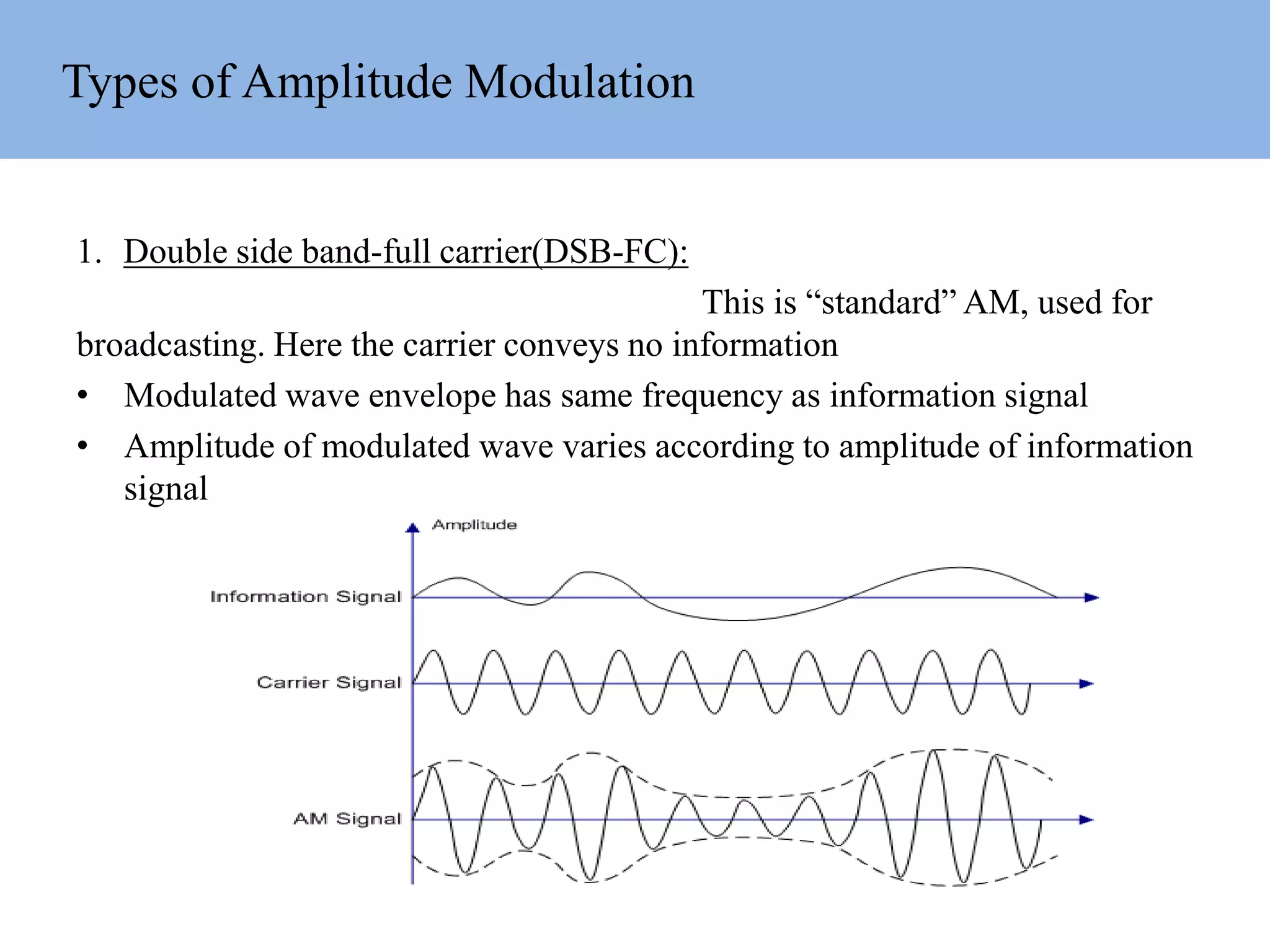 Types of Amplitude Modulation

1. Double side band-full carrier(DSB-FC):

This is “standard” AM, used for broadcasting. Here the carrier conveys no information

• Modulated wave envelope has same frequency as information signal
• Amplitude of modulated wave varies according to amplitude of information signal

Amplitude

Information Signal

Carrier Signal

AM Signal